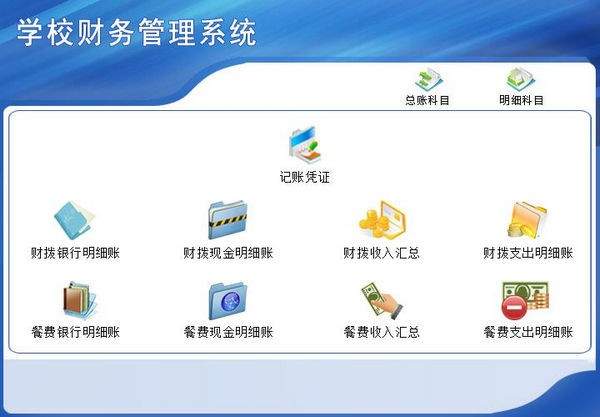 学校财务管理系统

总账科目

明细科目

记账凭证

财拨银行明细账

财拨现金明细账

财拨收入汇总

财拨支出明细账

餐费银行明细账

餐费现金明细账

餐费收入汇总

餐费支出明细账